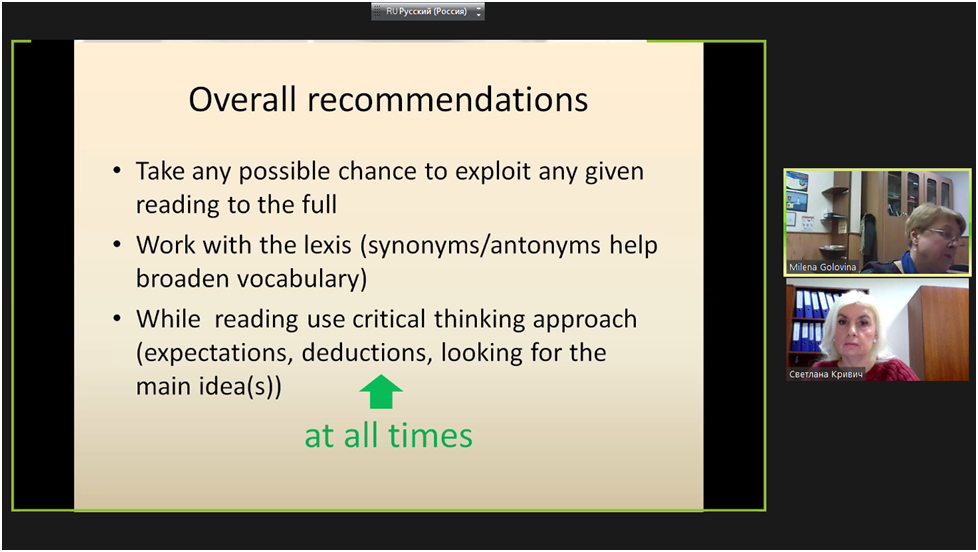 RU Русский (Россия)

Overall recommendations

• Take any possible chance to exploit any given reading to the full
• Work with the lexis (synonyms/antonyms help broaden vocabulary)
• While reading use critical thinking approach (expectations, deductions, looking for the main idea(s))

at all times

Milena Golovina

Светлана Кривич